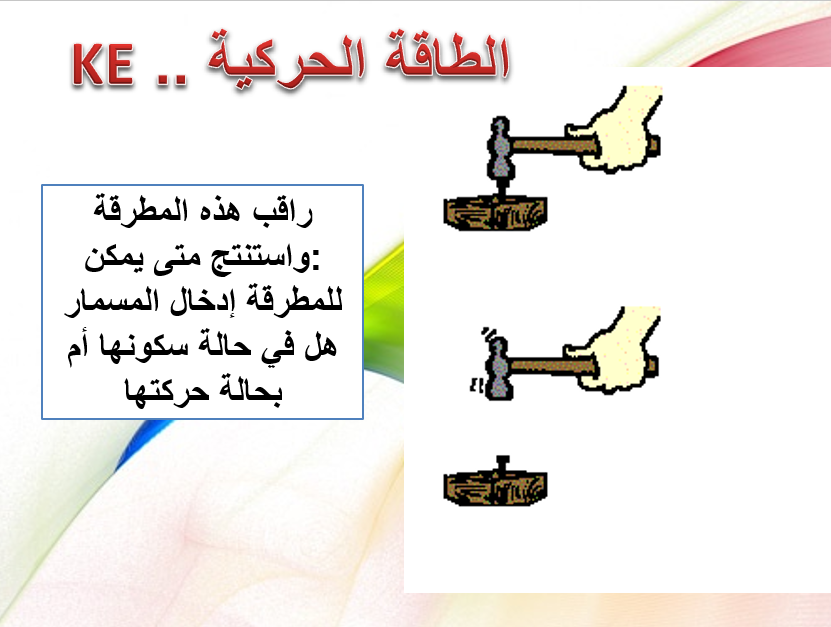 الطاقة الحركية .. KE

راقب هذه المطرقة واستنتج متى يمكن: للمطرقة إدخال المسمار هل في حالة سكونها أم بحالة حركتها